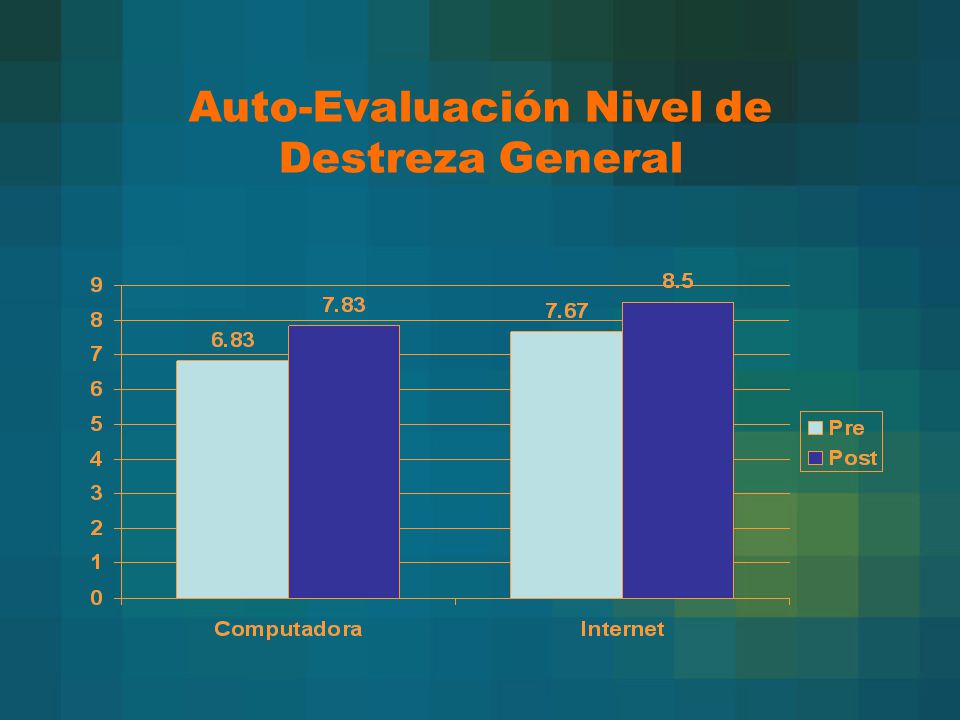 Auto-Evaluación Nivel de Destreza General

9
8
7
6
5
4
3
2
1
0

6.83
7.83
7.67
8.5

Computadora
Internet

Pre
Post